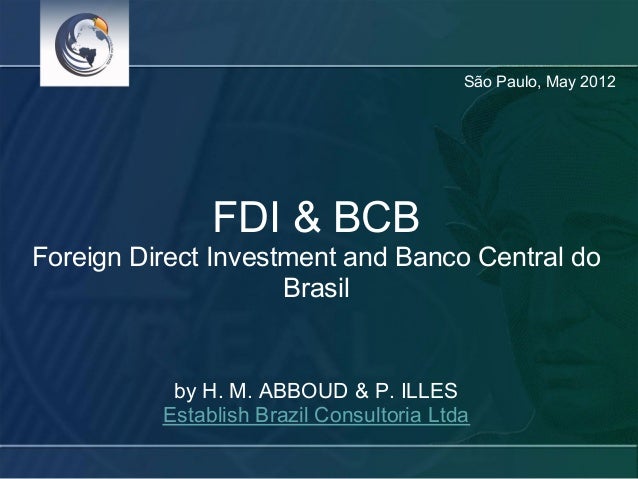 São Paulo, May 2012

FDI & BCB
Foreign Direct Investment and Banco Central do Brasil

by H. M. ABBOUD & P. ILLES
Establish Brazil Consultoria Ltda